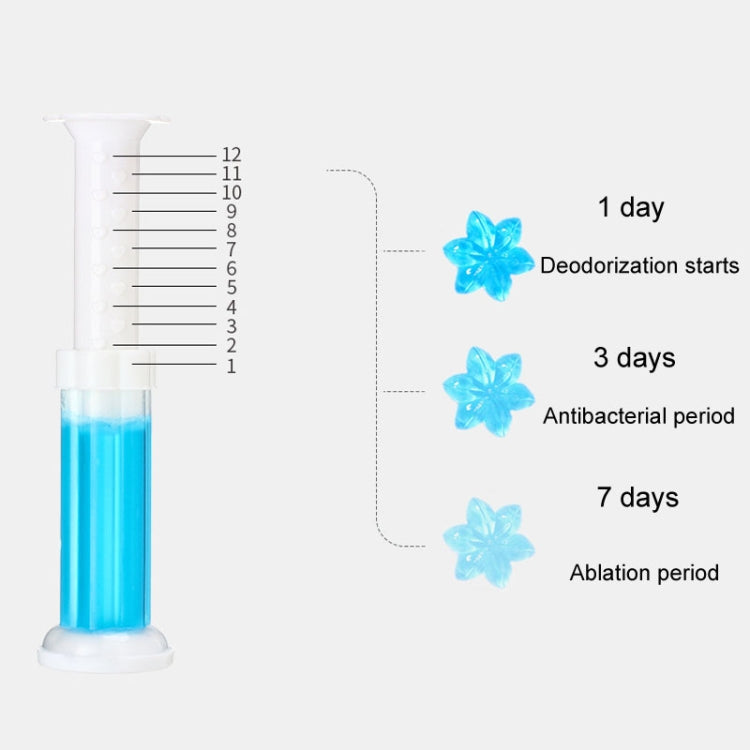 12
11
10
9
8
7
6
5
4
3
2
1

1 day
Deodorization starts

3 days
Antibacterial period

7 days
Ablation period